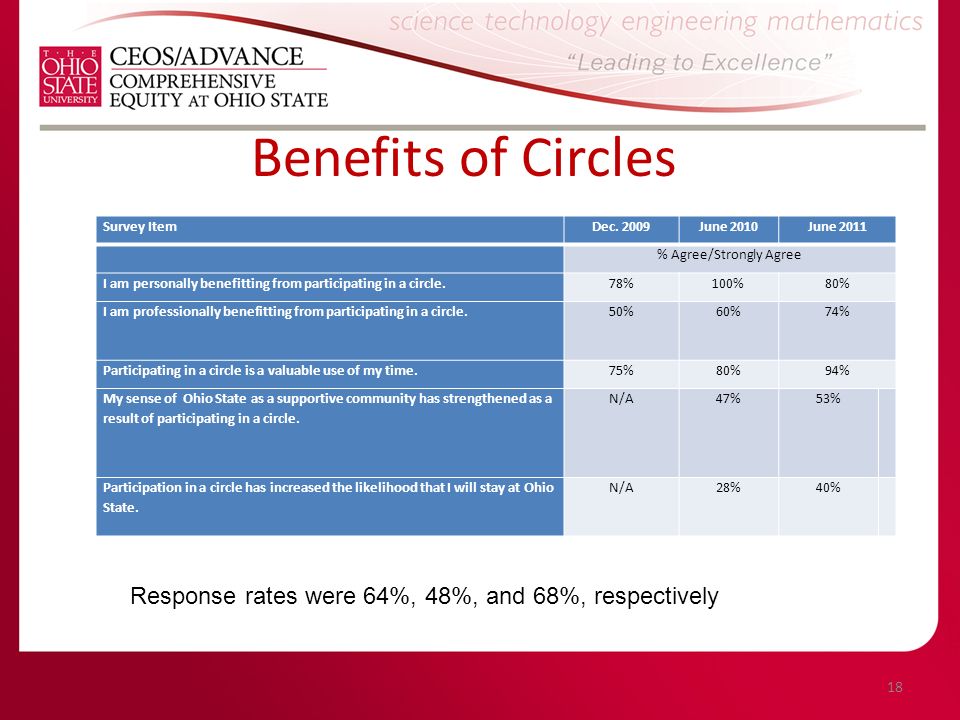 science technology engineering mathematics
"Leading to Excellence"

THE OHIO STATE UNIVERSITY
CEOS/ADVANCE
COMPREHENSIVE EQUITY AT OHIO STATE

Benefits of Circles

| Survey Item | Dec. 2009 | June 2010 | June 2011 |
|---|---|---|---|
| | % Agree/Strongly Agree | | |
| I am personally benefitting from participating in a circle. | 78% | 100% | 80% |
| I am professionally benefitting from participating in a circle. | 50% | 60% | 74% |
| Participating in a circle is a valuable use of my time. | 75% | 80% | 94% |
| My sense of Ohio State as a supportive community has strengthened as a result of participating in a circle. | N/A | 47% | 53% |
| Participation in a circle has increased the likelihood that I will stay at Ohio State. | N/A | 28% | 40% |

Response rates were 64%, 48%, and 68%, respectively

18